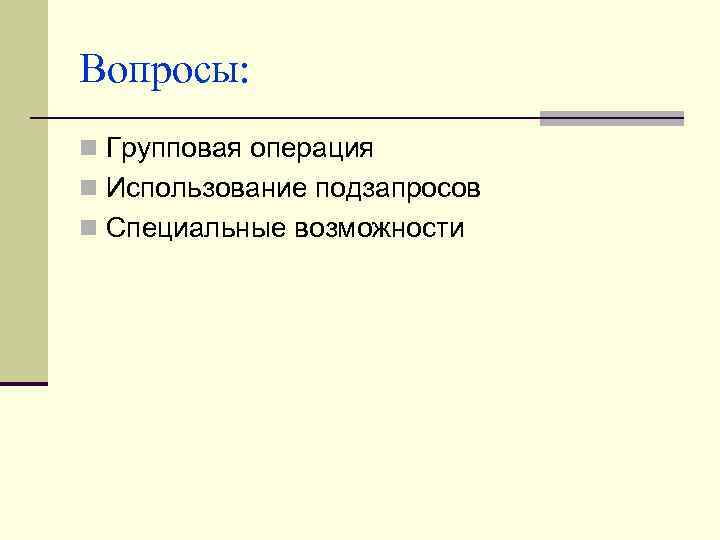 Вопросы:

- Групповая операция
- Использование подзапросов
- Специальные возможности